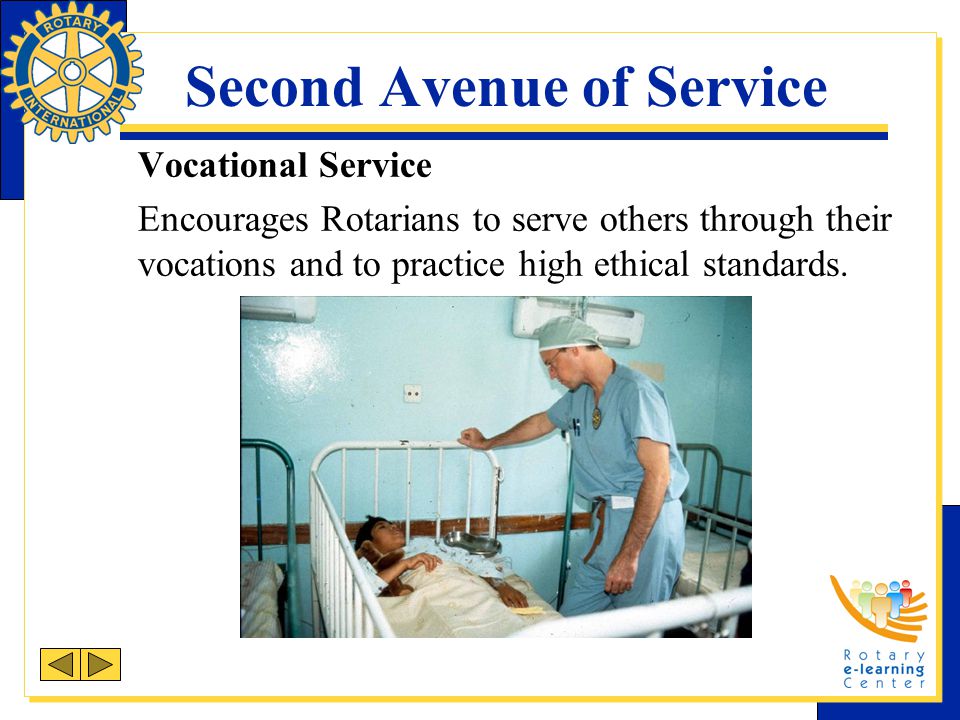 ROTARY INTERNATIONAL

Second Avenue of Service

Vocational Service

Encourages Rotarians to serve others through their vocations and to practice high ethical standards.

Rotary e-learning Center